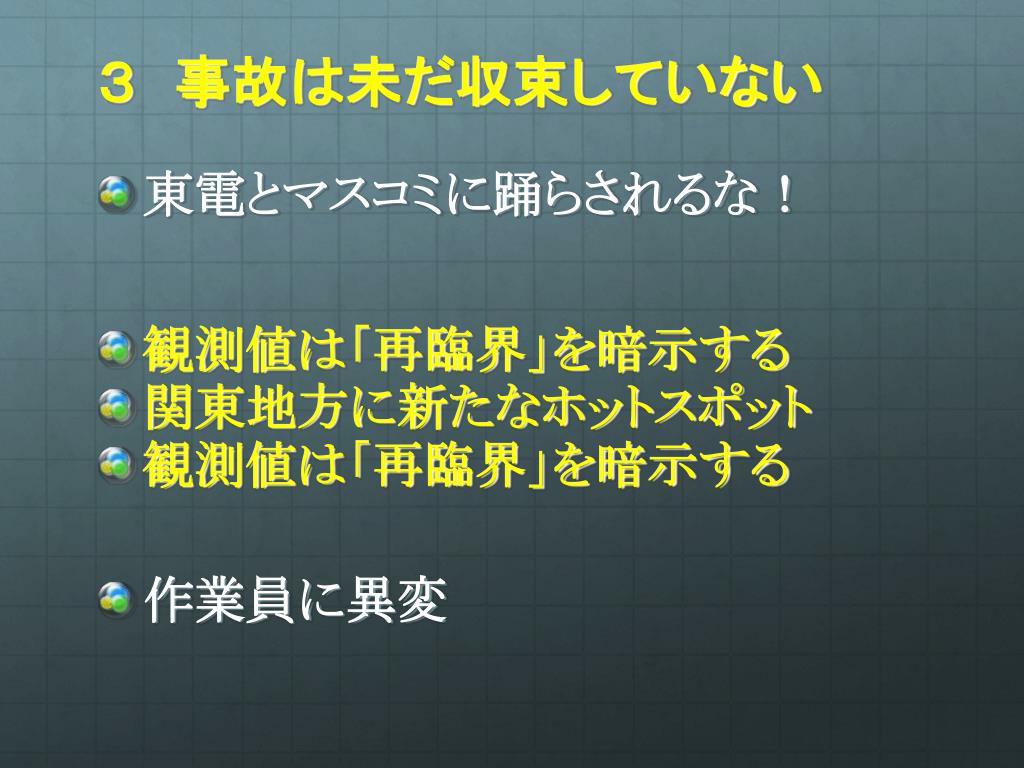 ３　事故は未だ収束していない

東電とマスコミに踊らされるな！

観測値は「再臨界」を暗示する
関東地方に新たなホットスポット
観測値は「再臨界」を暗示する

作業員に異変